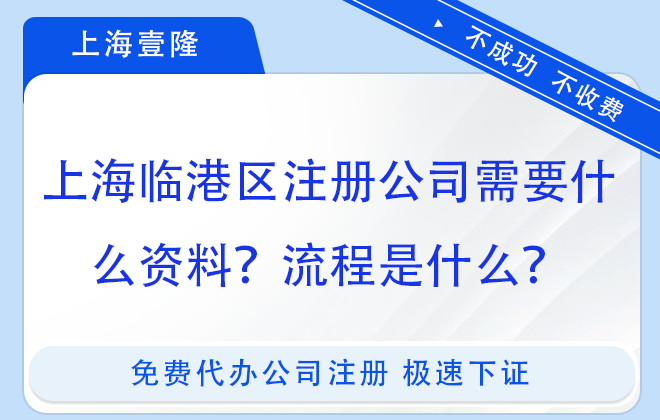 上海壹隆

不成功 不收费

上海临港区注册公司需要什么资料？流程是什么？

免费代办公司注册 极速下证